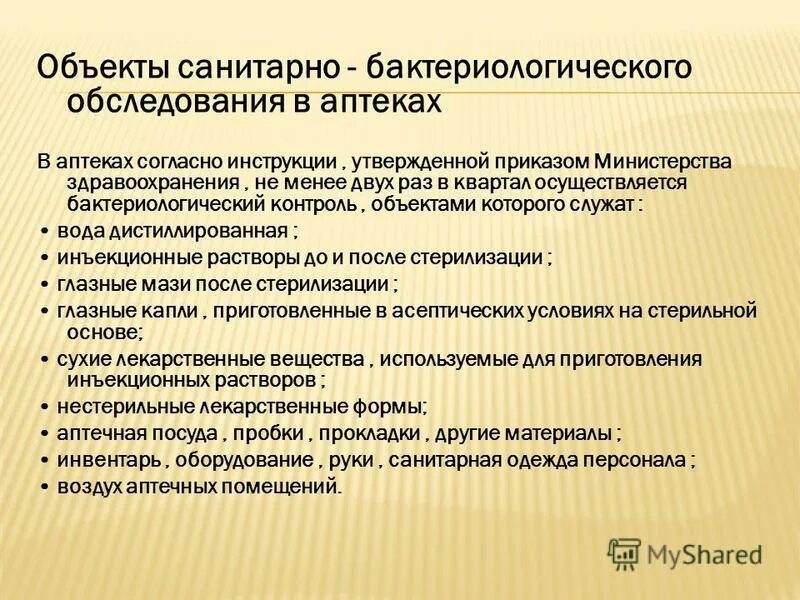 Объекты санитарно - бактериологического обследования в аптеках

В аптеках согласно инструкции , утвержденной приказом Министерства здравоохранения , не менее двух раз в квартал осуществляется бактериологический контроль , объектами которого служат :

• вода дистиллированная ;
• инъекционные растворы до и после стерилизации ;
• глазные мази после стерилизации ;
• глазные капли , приготовленные в асептических условиях на стерильной основе;
• сухие лекарственные вещества , используемые для приготовления инъекционных растворов ;
• нестерильные лекарственные формы;
• аптечная посуда , пробки , прокладки , другие материалы ;
• инвентарь , оборудование , руки , санитарная одежда персонала ;
• воздух аптечных помещений.

MyShared